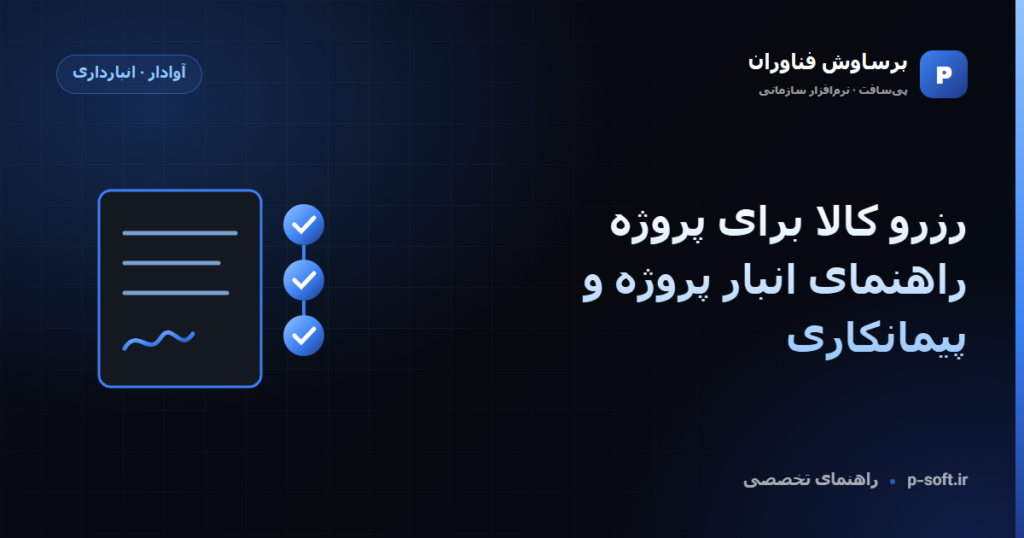 P
برساوش فناوران
پی‌سافت · نرم‌افزار سازمانی

آوادار · انبارداری

رزرو کالا برای پروژه
راهنمای انبار پروژه و
پیمانکاری

p-soft.ir • راهنمای تخصصی